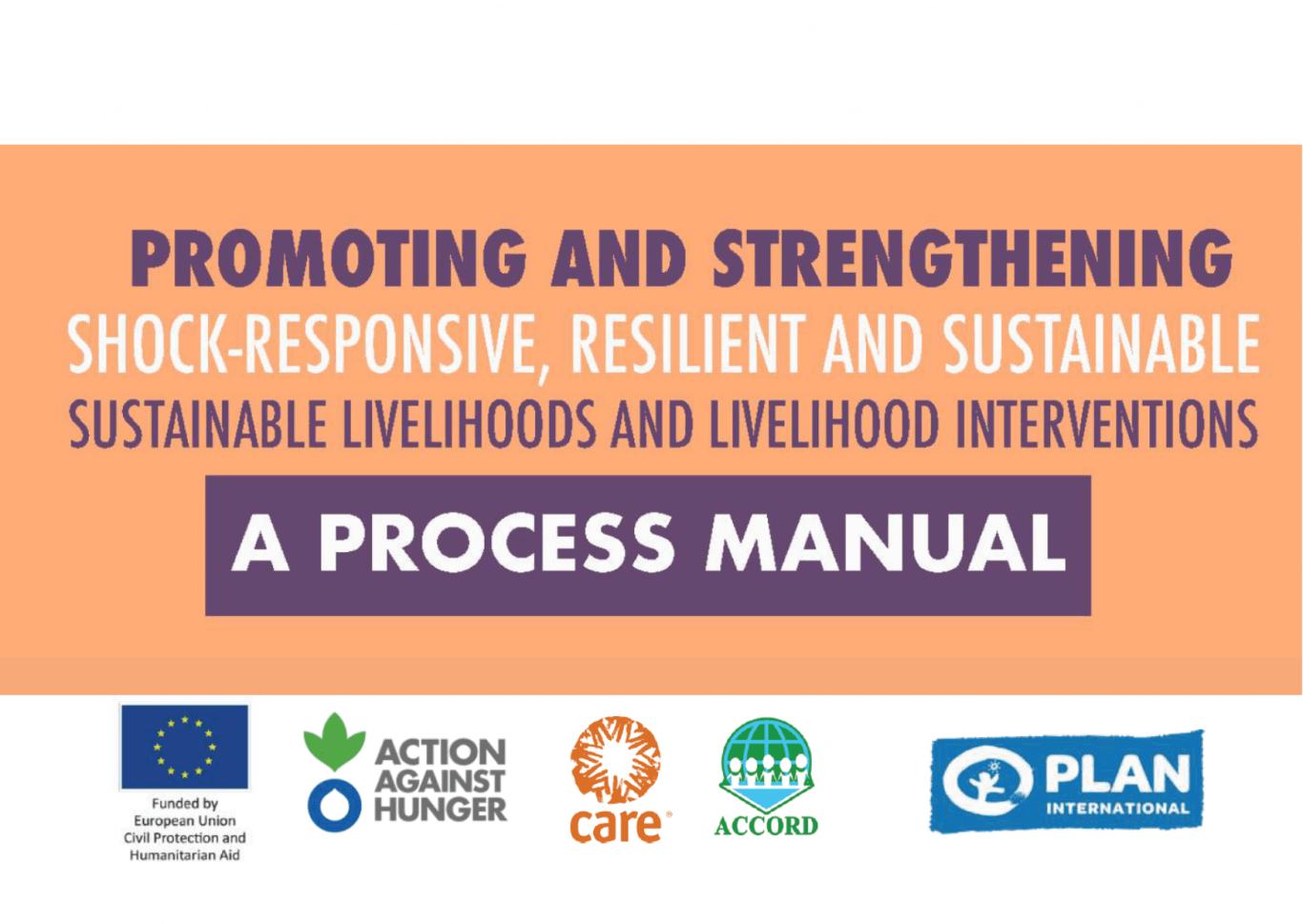 PROMOTING AND STRENGTHENING
SHOCK-RESPONSIVE, RESILIENT AND SUSTAINABLE
SUSTAINABLE LIVELIHOODS AND LIVELIHOOD INTERVENTIONS

A PROCESS MANUAL

Funded by European Union Civil Protection and Humanitarian Aid

ACTION AGAINST HUNGER

care

ACCORD

PLAN INTERNATIONAL